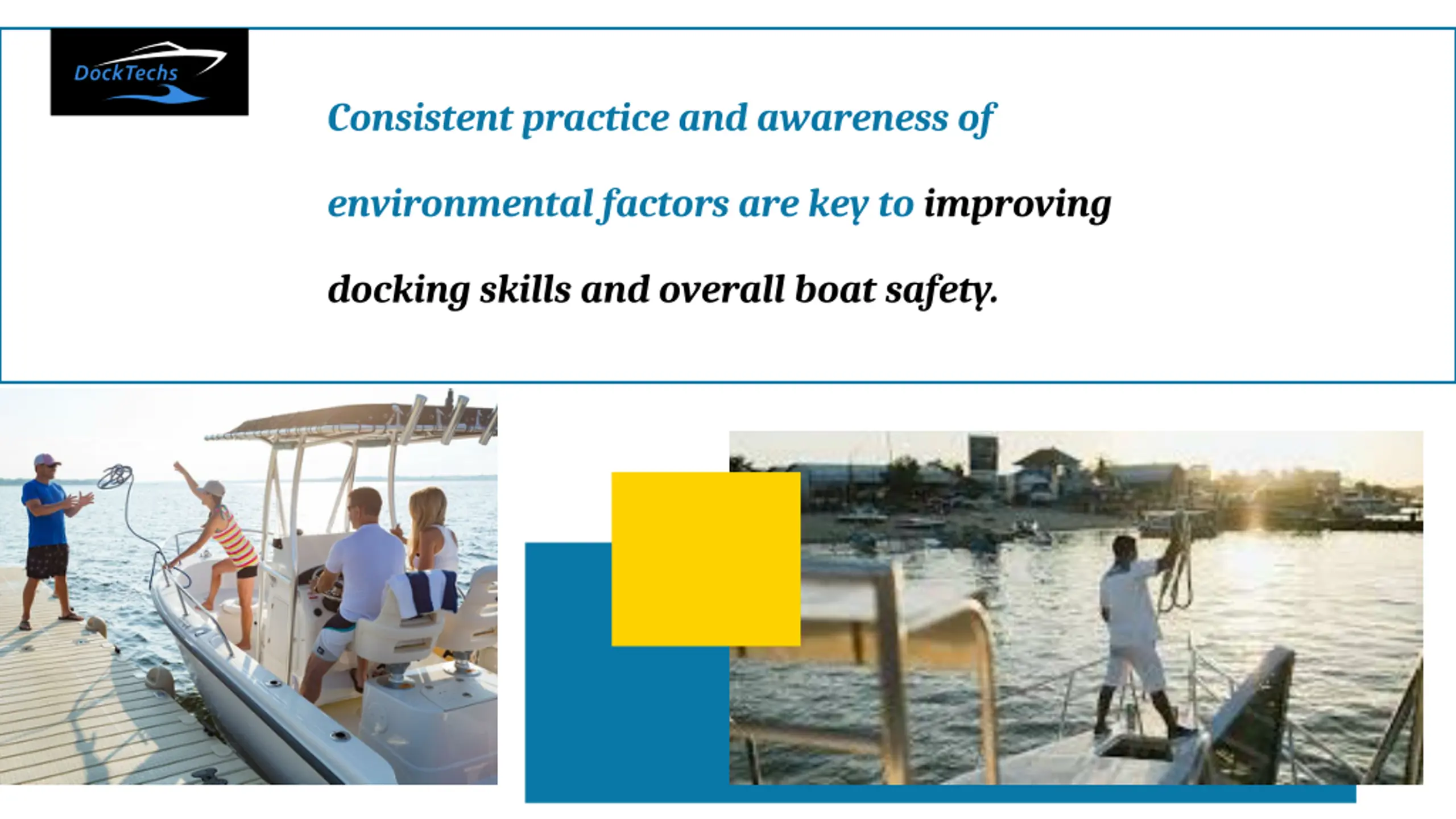 DockTechs

Consistent practice and awareness of environmental factors are key to improving docking skills and overall boat safety.